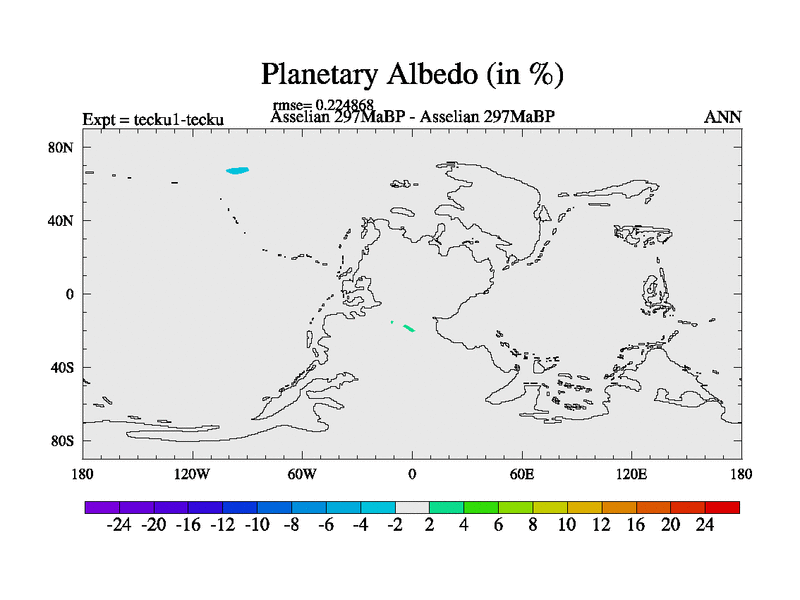 Planetary Albedo (in %)

rmse= 0.224868
Expt = tecku1-tecku
Asselian 297MaBP - Asselian 297MaBP
ANN

80N
40N
0
40S
80S

180
120W
60W
0
60E
120E
180

-24 -20 -16 -12 -10 -8 -6 -4 -2 2 4 6 8 10 12 16 20 24